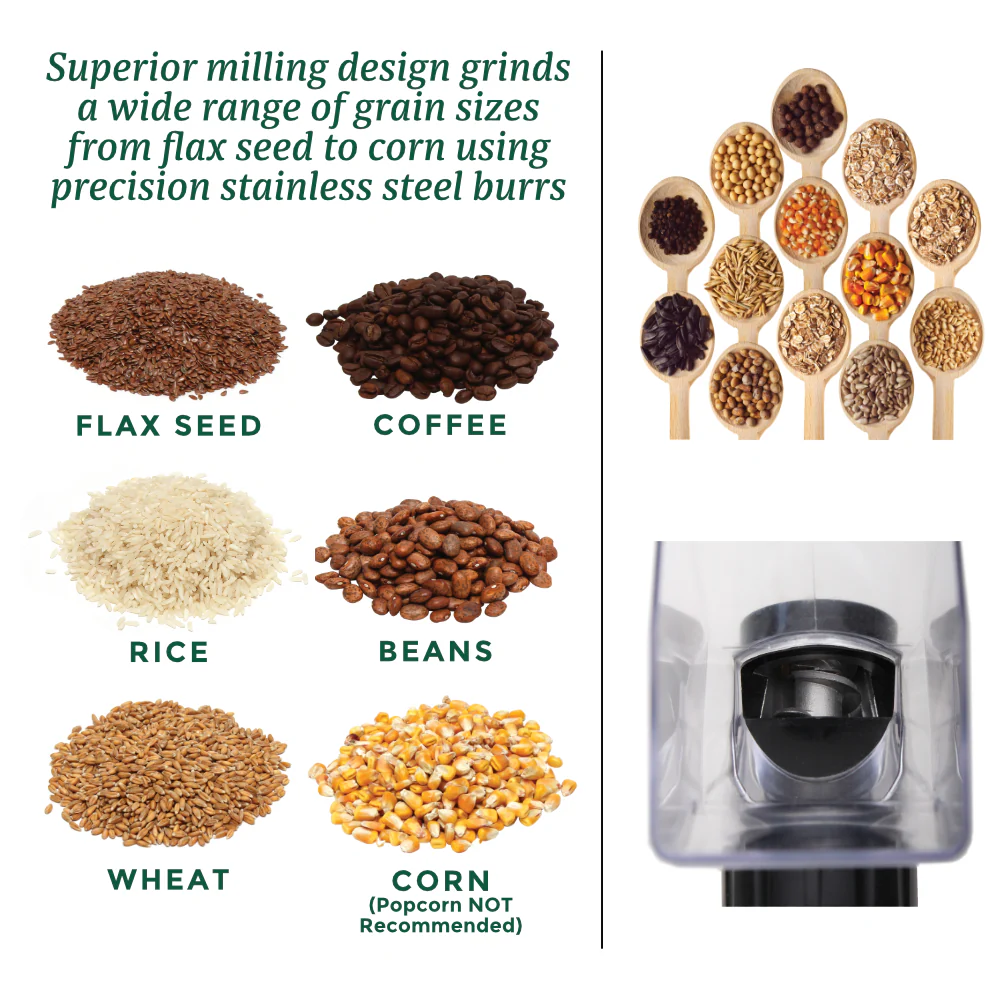 Superior milling design grinds a wide range of grain sizes from flax seed to corn using precision stainless steel burrs

FLAX SEED

COFFEE

RICE

BEANS

WHEAT

CORN
(Popcorn NOT Recommended)